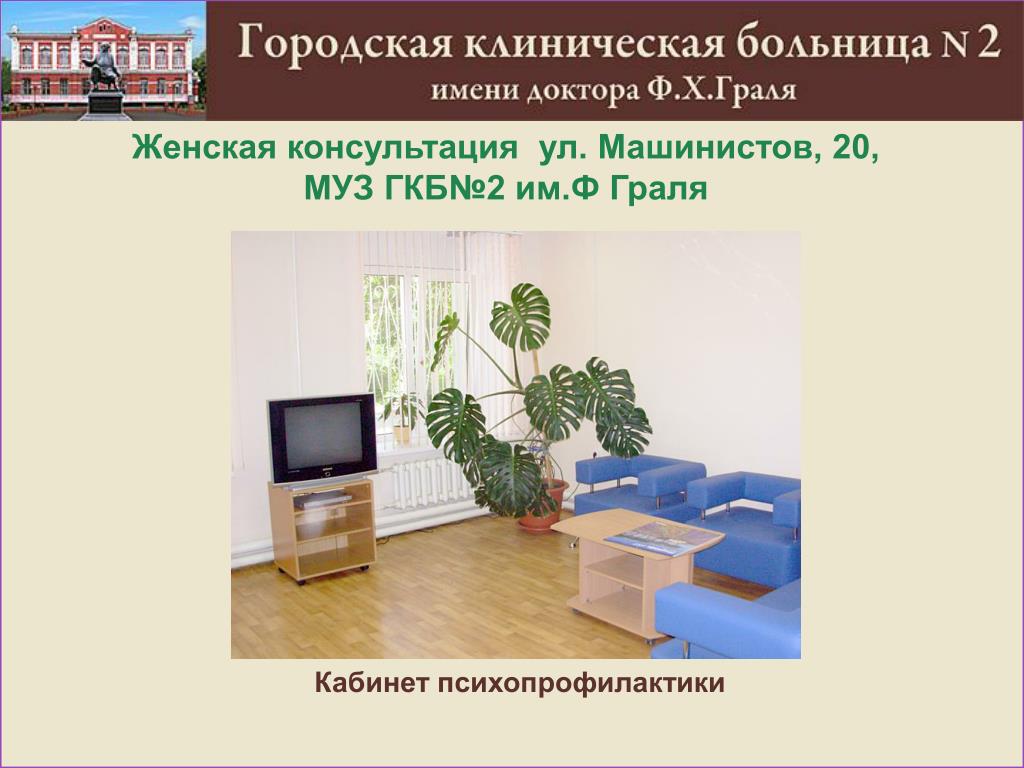 Городская клиническая больница N 2
имени доктора Ф.Х.Граля

Женская консультация ул. Машинистов, 20,
МУЗ ГКБ№2 им.Ф Граля

Кабинет психопрофилактики